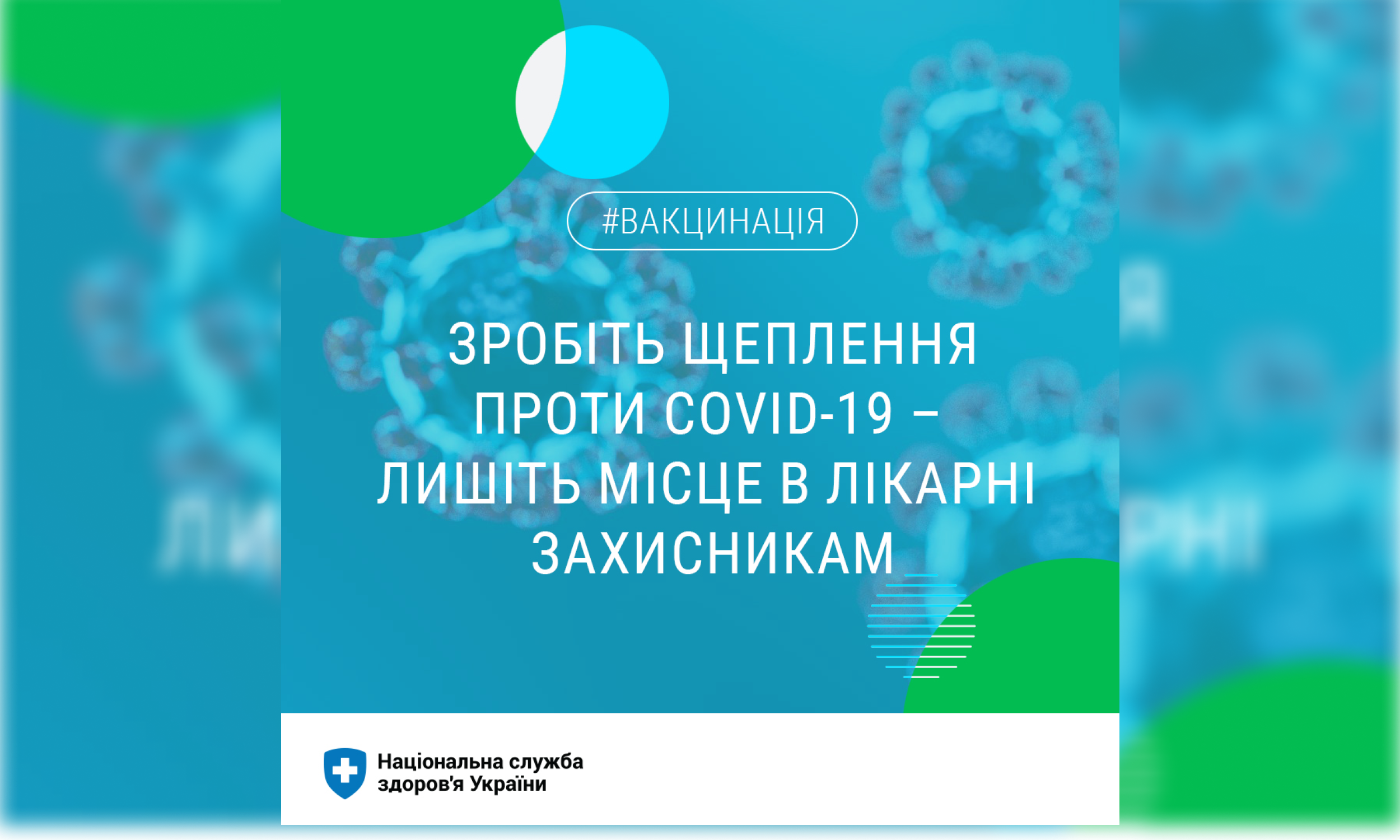 #ВАКЦИНАЦІЯ

ЗРОБІТЬ ЩЕПЛЕННЯ ПРОТИ COVID-19 – ЛИШІТЬ МІСЦЕ В ЛІКАРНІ ЗАХИСНИКАМ

Національна служба здоров'я України